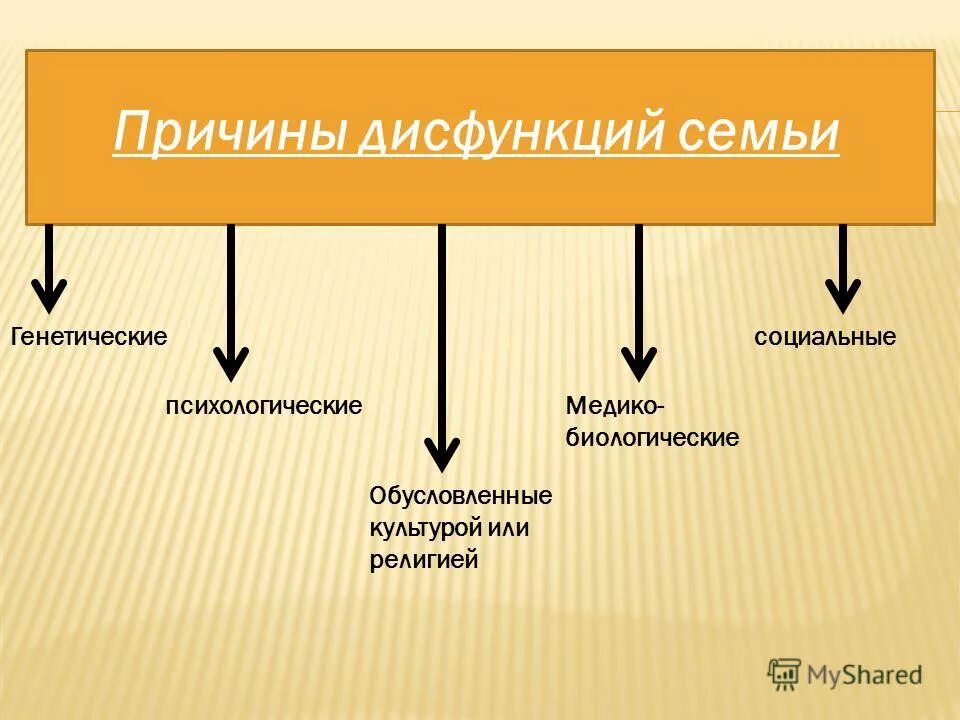 Причины дисфункций семьи

Генетические

психологические

Обусловленные культурой или религией

Медико-биологические

социальные

MyShared